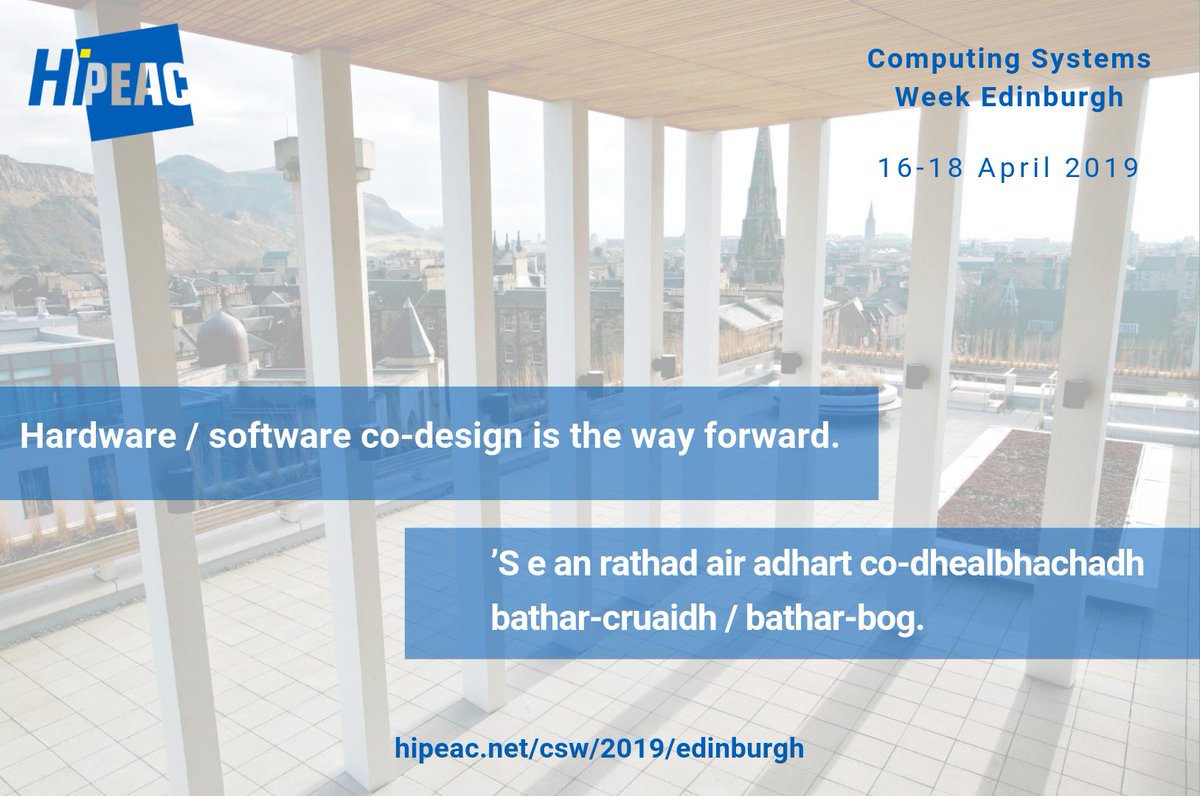 HiPEAC

Computing Systems
Week Edinburgh

16-18 April 2019

Hardware / software co-design is the way forward.

’S e an rathad air adhart co-dhealbhachadh bathar-cruaidh / bathar-bog.

hipeac.net/csw/2019/edinburgh